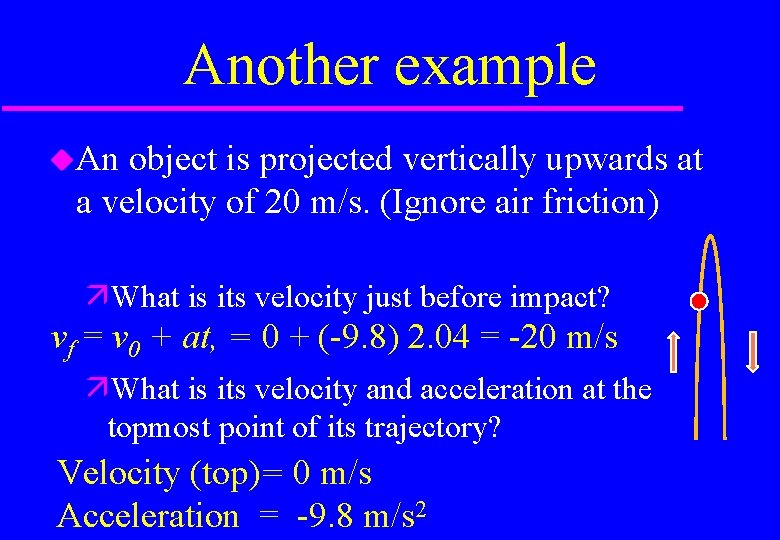 Another example

An object is projected vertically upwards at a velocity of 20 m/s. (Ignore air friction)

What is its velocity just before impact?

$v_f = v_0 + at, = 0 + (-9.8)\ 2.04 = -20$ m/s

What is its velocity and acceleration at the topmost point of its trajectory?

Velocity (top)= 0 m/s

Acceleration = -9.8 m/s$^2$